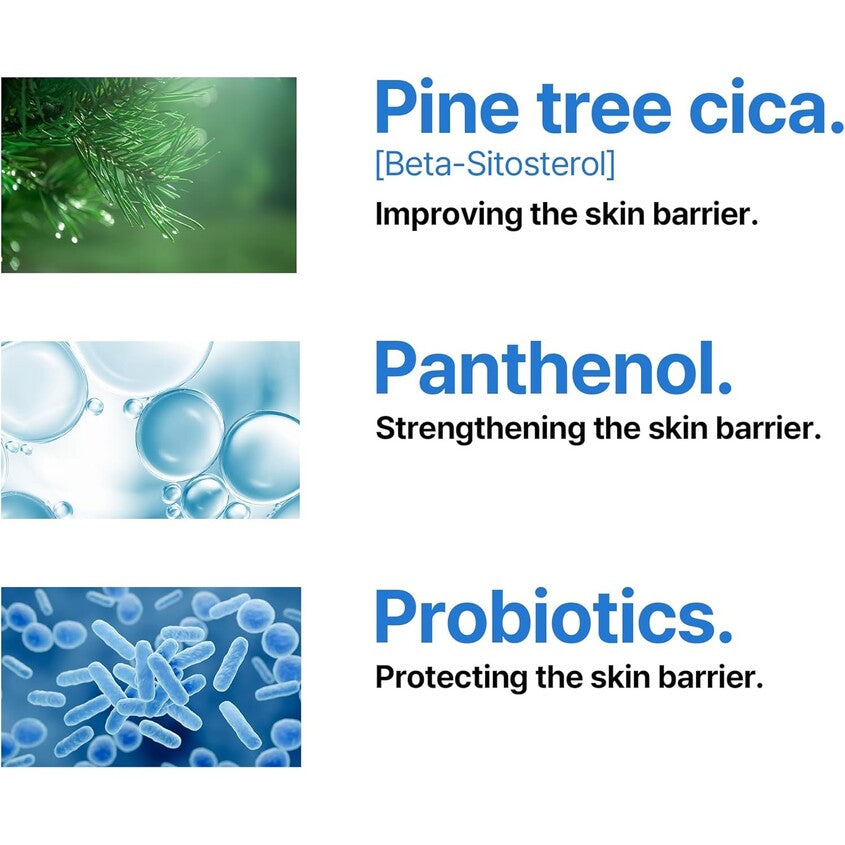 Pine tree cica.
[Beta-Sitosterol]
Improving the skin barrier.

Panthenol.
Strengthening the skin barrier.

Probiotics.
Protecting the skin barrier.